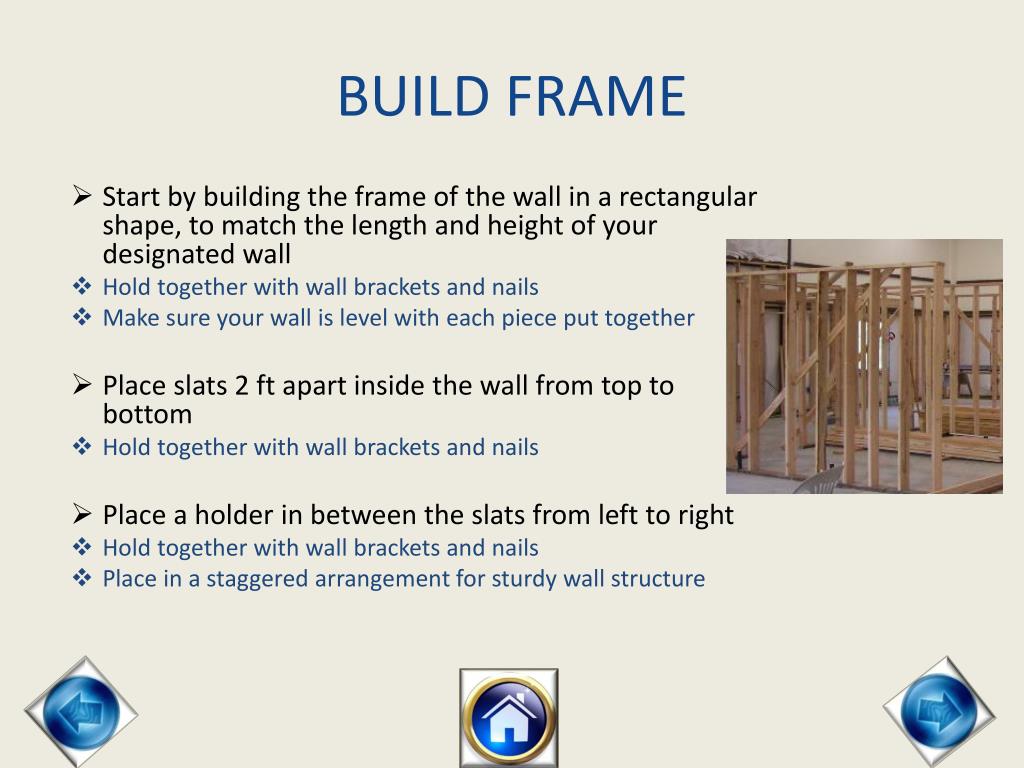 BUILD FRAME

➢ Start by building the frame of the wall in a rectangular shape, to match the length and height of your designated wall
❖ Hold together with wall brackets and nails
❖ Make sure your wall is level with each piece put together

➢ Place slats 2 ft apart inside the wall from top to bottom
❖ Hold together with wall brackets and nails

➢ Place a holder in between the slats from left to right
❖ Hold together with wall brackets and nails
❖ Place in a staggered arrangement for sturdy wall structure